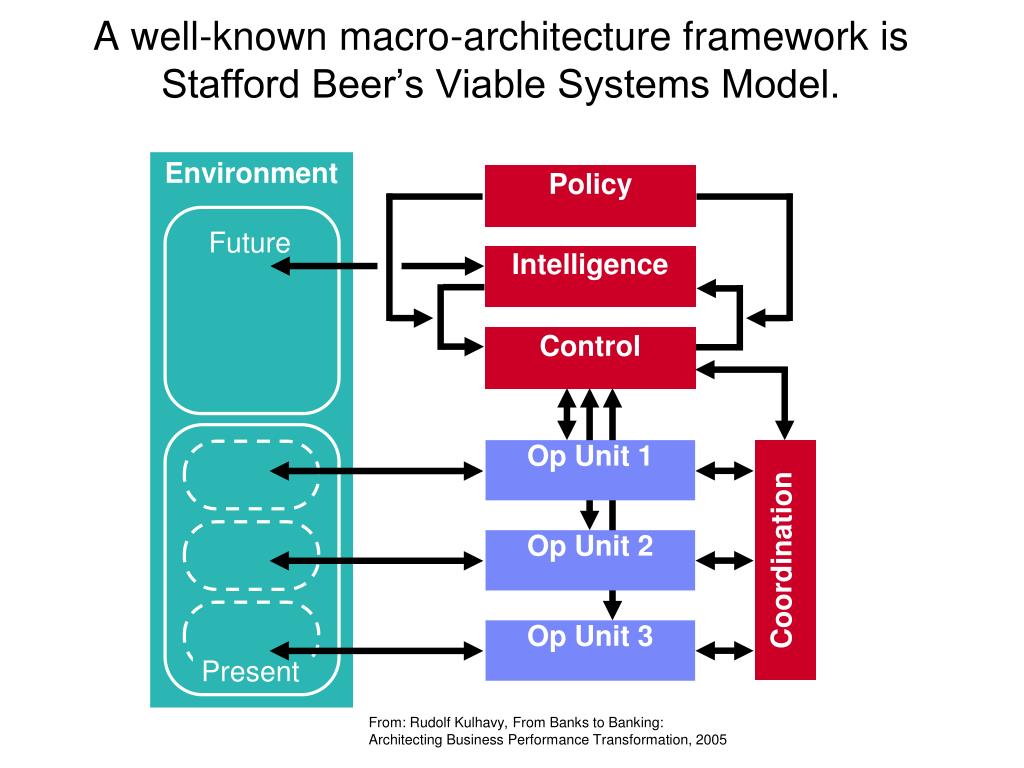 A well-known macro-architecture framework is Stafford Beer's Viable Systems Model.

Environment

Future

Present

Policy

Intelligence

Control

Op Unit 1

Op Unit 2

Op Unit 3

Coordination

From: Rudolf Kulhavy, From Banks to Banking: Architecting Business Performance Transformation, 2005